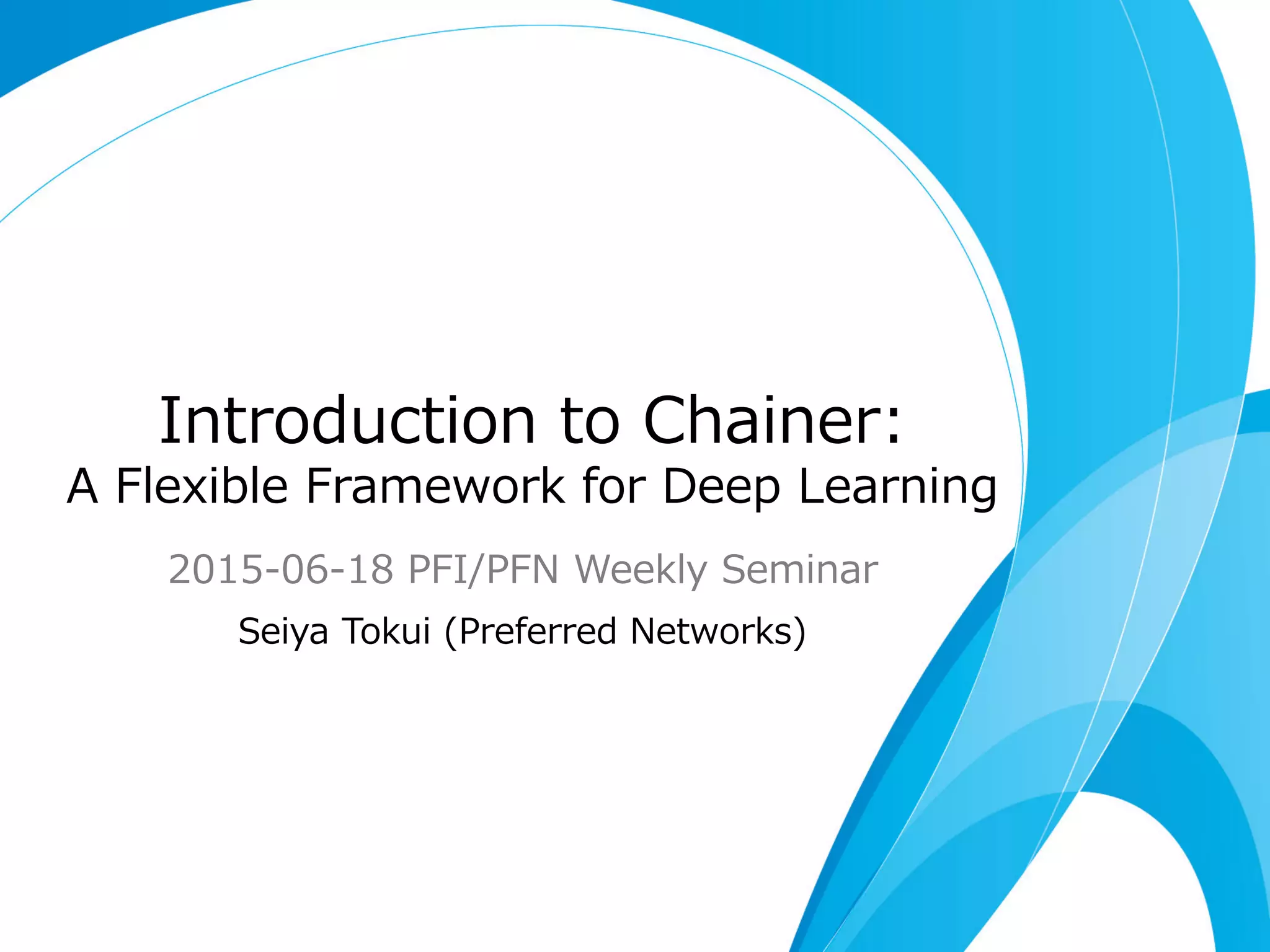 Introduction to Chainer:
A Flexible Framework for Deep Learning

2015-06-18 PFI/PFN Weekly Seminar

Seiya Tokui (Preferred Networks)